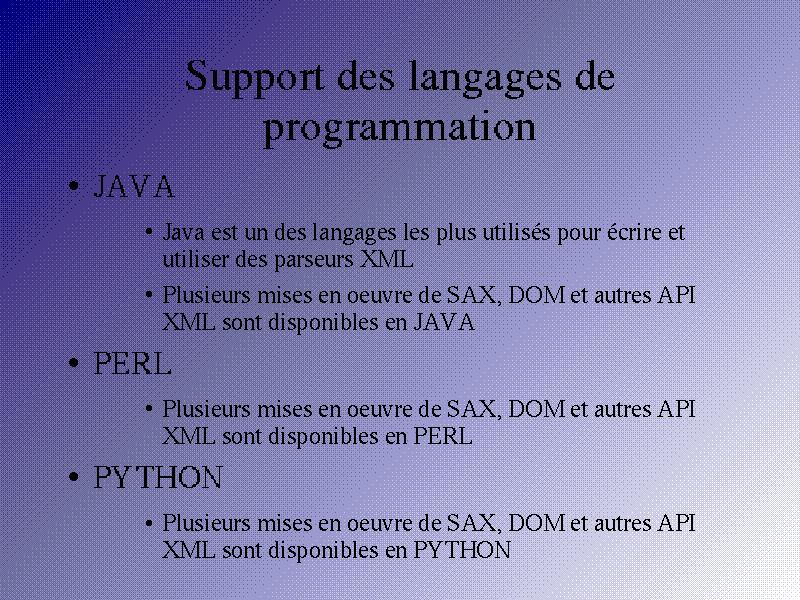 Support des langages de programmation

• JAVA

• Java est un des langages les plus utilisés pour écrire et utiliser des parseurs XML

• Plusieurs mises en oeuvre de SAX, DOM et autres API XML sont disponibles en JAVA

• PERL

• Plusieurs mises en oeuvre de SAX, DOM et autres API XML sont disponibles en PERL

• PYTHON

• Plusieurs mises en oeuvre de SAX, DOM et autres API XML sont disponibles en PYTHON